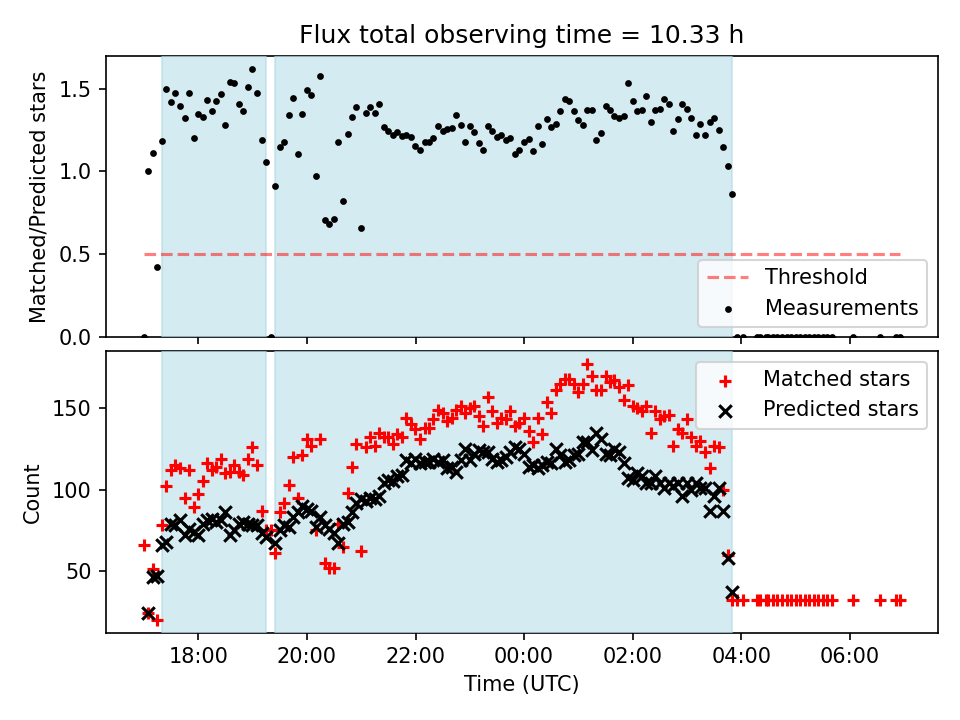 Flux total observing time = 10.33 h

Matched/Predicted stars

1.5
1.0
0.5
0.0

Threshold
Measurements

Count

150
100
50

Matched stars
Predicted stars

18:00
20:00
22:00
00:00
02:00
04:00
06:00

Time (UTC)